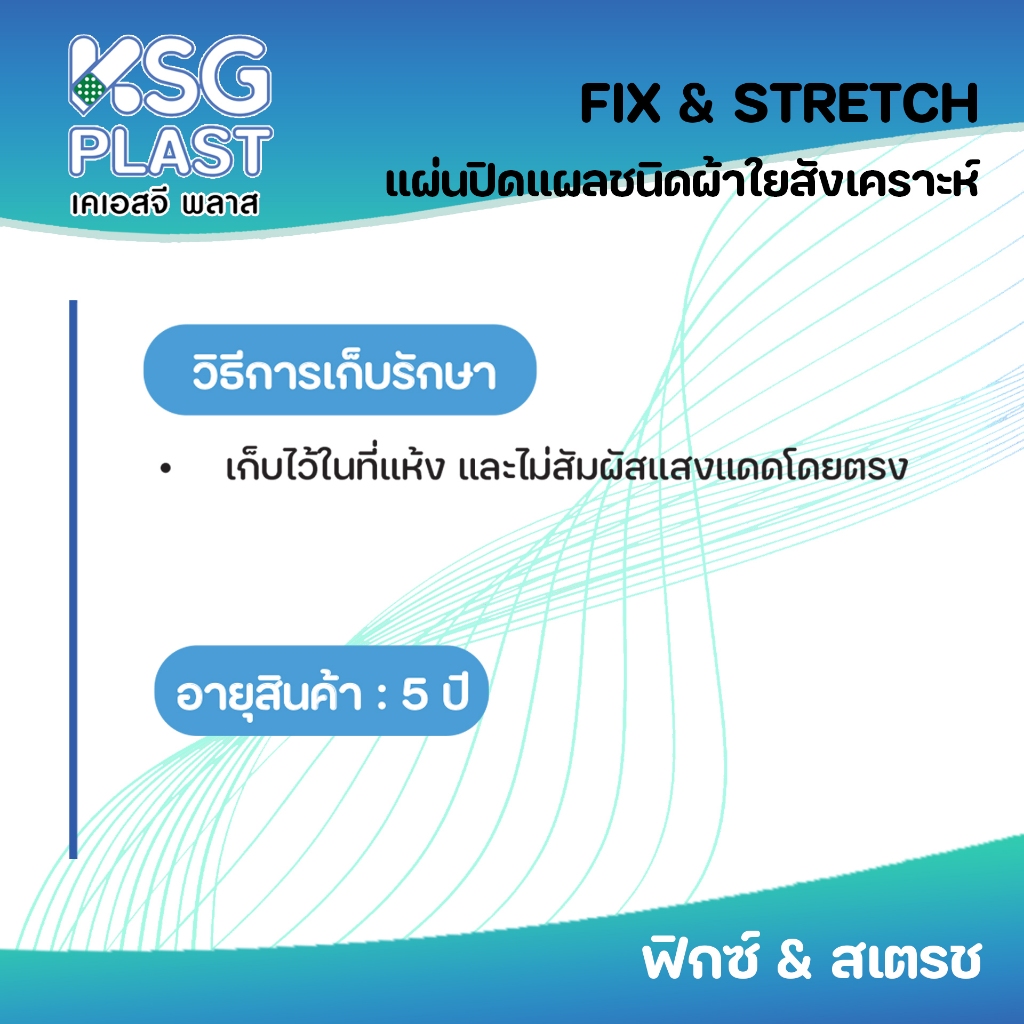 KSG PLAST
เคเอสจี พลาส

FIX & STRETCH
แผ่นปิดแผลชนิดผ้าใยสังเคราะห์

วิธีการเก็บรักษา

• เก็บไว้ในที่แห้ง และไม่สัมผัสแสงแดดโดยตรง

อายุสินค้า : 5 ปี

ฟิกซ์ & สเตรช